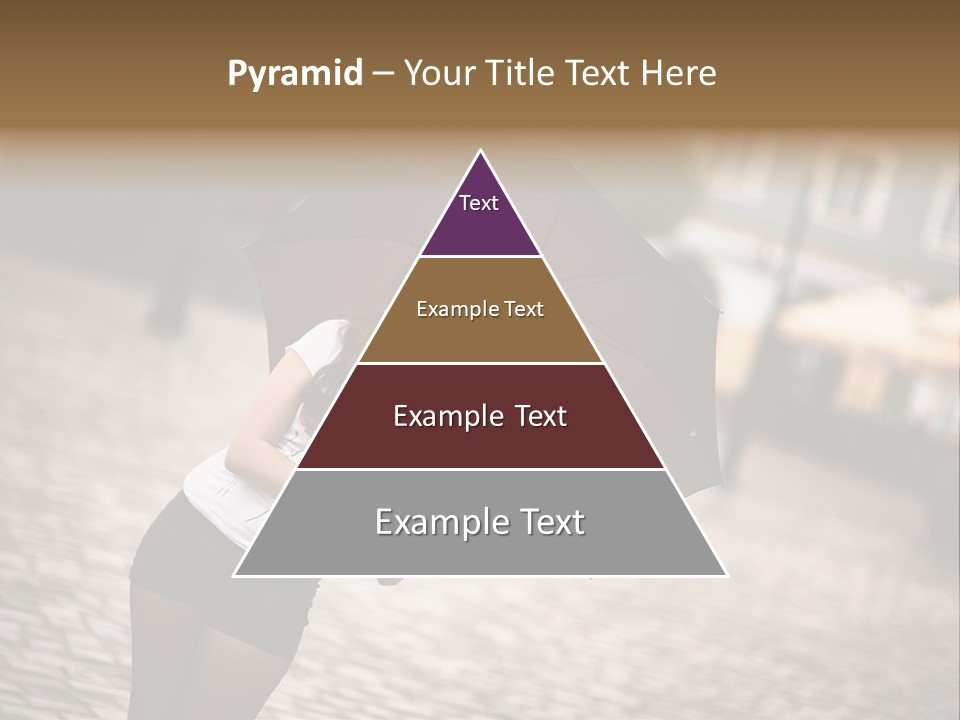 Pyramid – Your Title Text Here

Text

Example Text

Example Text

Example Text